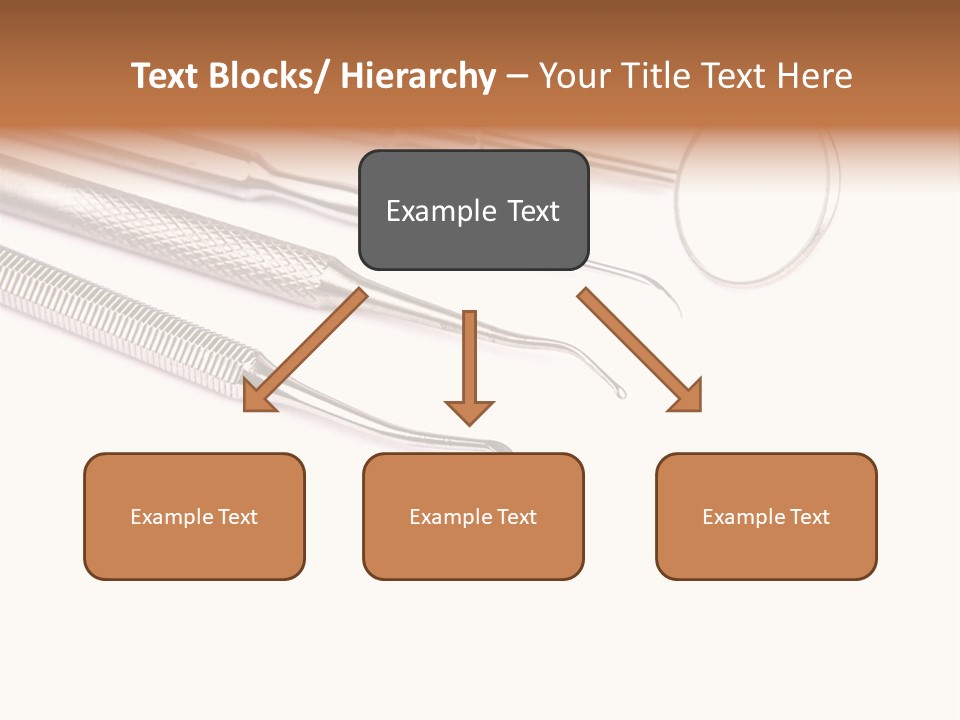 Text Blocks/ Hierarchy – Your Title Text Here

Example Text

Example Text

Example Text

Example Text